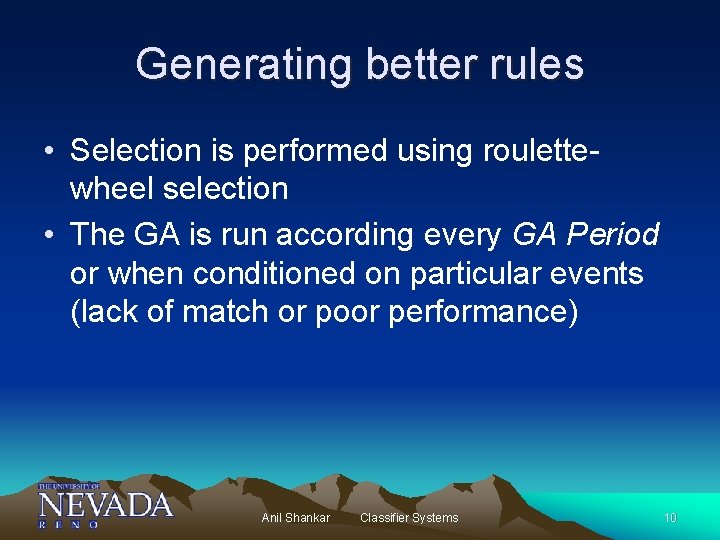 Generating better rules

• Selection is performed using roulette-wheel selection

• The GA is run according every GA Period or when conditioned on particular events (lack of match or poor performance)

THE UNIVERSITY OF NEVADA RENO

Anil Shankar Classifier Systems 10